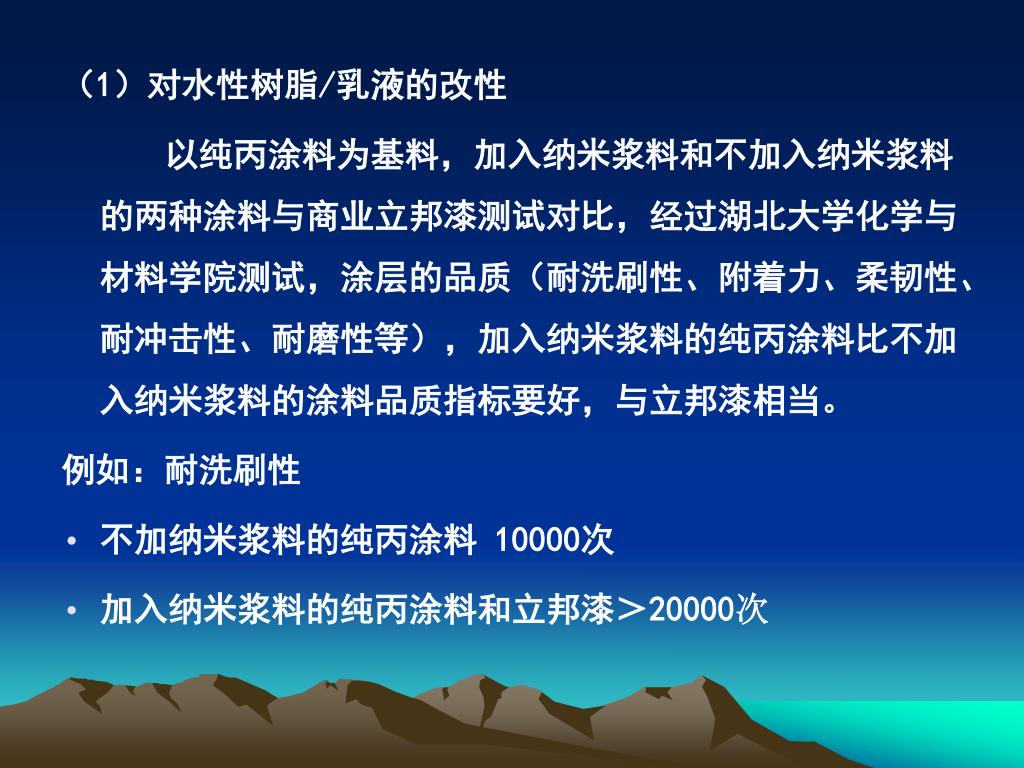 （1）对水性树脂/乳液的改性

以纯丙涂料为基料，加入纳米浆料和不加入纳米浆料的两种涂料与商业立邦漆测试对比，经过湖北大学化学与材料学院测试，涂层的品质（耐洗刷性、附着力、柔韧性、耐冲击性、耐磨性等），加入纳米浆料的纯丙涂料比不加入纳米浆料的涂料品质指标要好，与立邦漆相当。

例如：耐洗刷性

• 不加纳米浆料的纯丙涂料 10000次

• 加入纳米浆料的纯丙涂料和立邦漆＞20000次